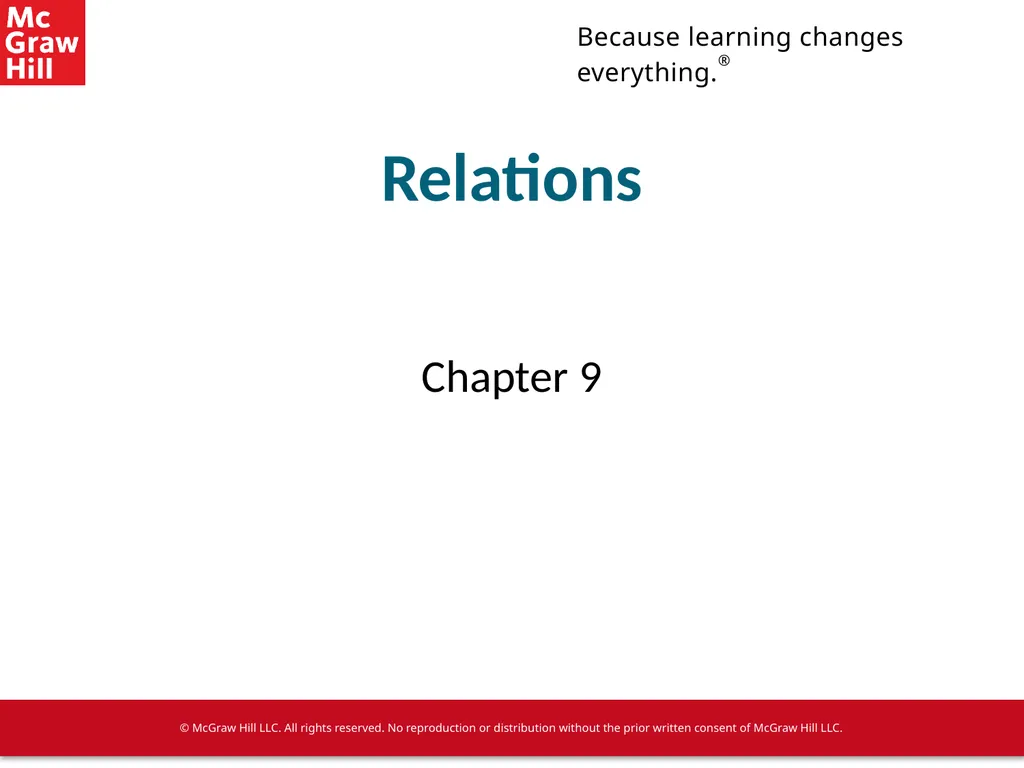 Mc
Graw
Hill

Because learning changes everything.®

Relations

Chapter 9

© McGraw Hill LLC. All rights reserved. No reproduction or distribution without the prior written consent of McGraw Hill LLC.